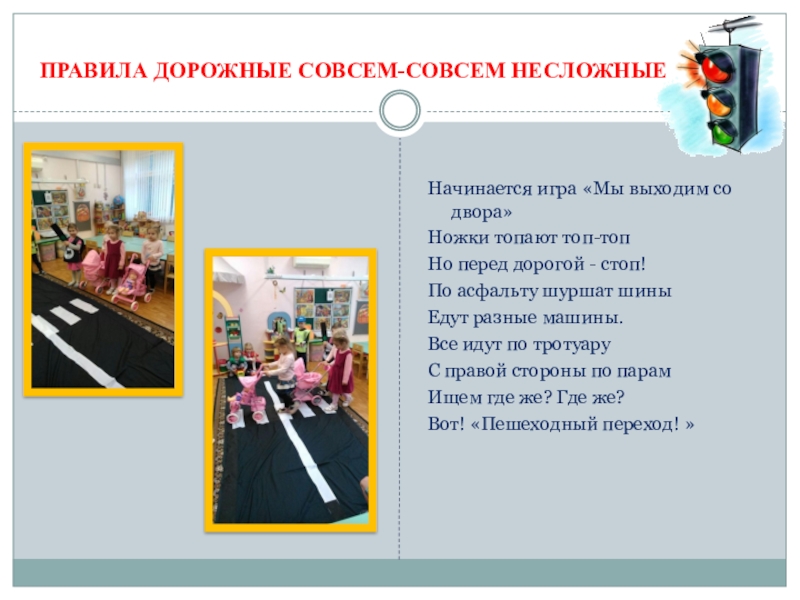 ПРАВИЛА ДОРОЖНЫЕ СОВСЕМ-СОВСЕМ НЕСЛОЖНЫЕ

Начинается игра «Мы выходим со двора»
Ножки топают топ-топ
Но перед дорогой - стоп!
По асфальту шуршат шины
Едут разные машины.
Все идут по тротуару
С правой стороны по парам
Ищем где же? Где же?
Вот! «Пешеходный переход! »